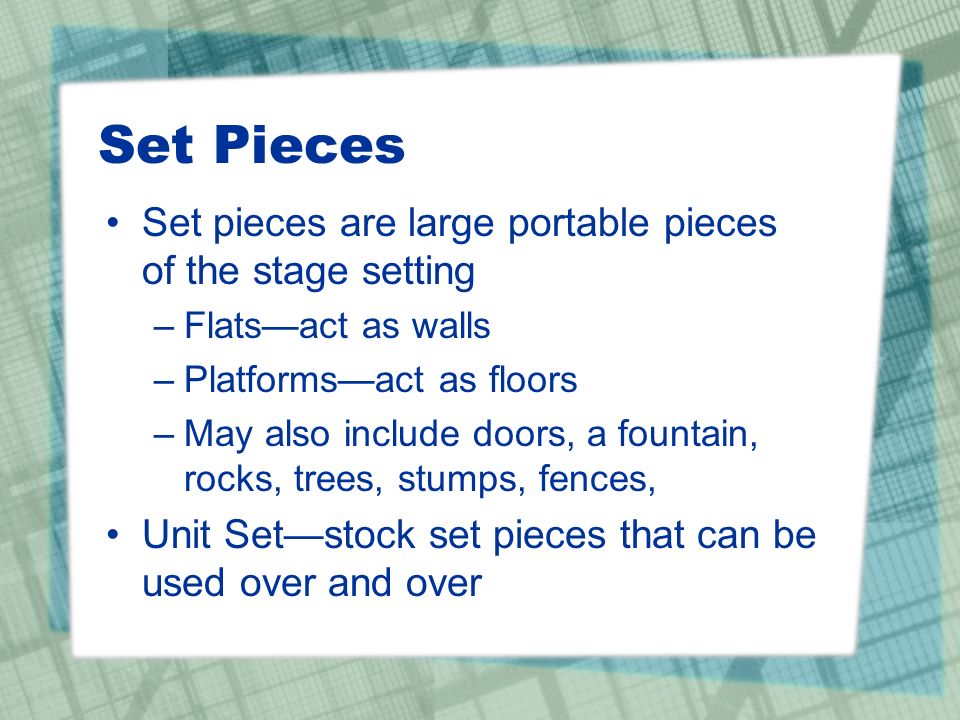 Set Pieces

• Set pieces are large portable pieces of the stage setting
– Flats—act as walls
– Platforms—act as floors
– May also include doors, a fountain, rocks, trees, stumps, fences,
• Unit Set—stock set pieces that can be used over and over